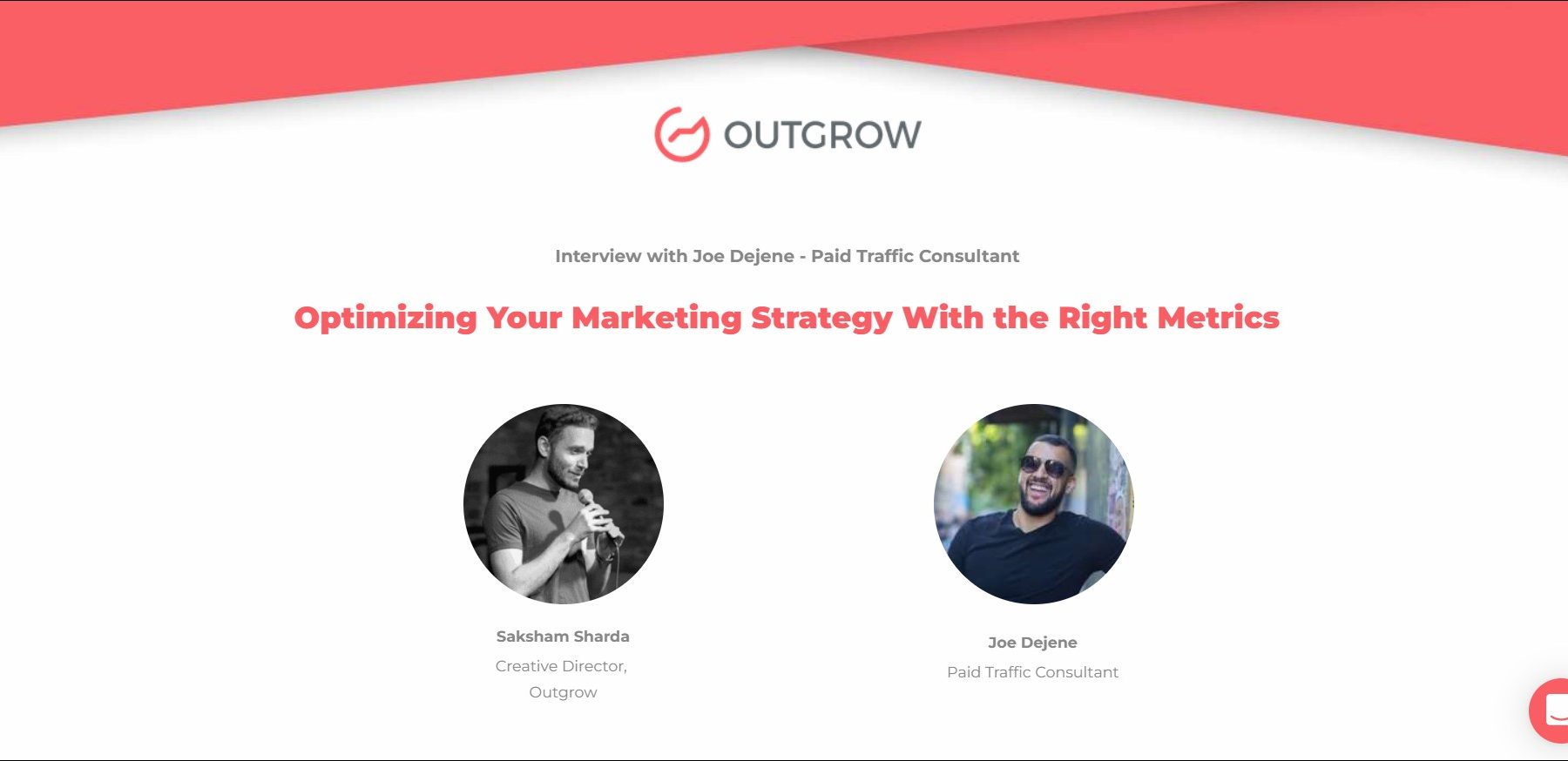 OUTGROW

Interview with Joe Dejene - Paid Traffic Consultant

Optimizing Your Marketing Strategy With the Right Metrics

Saksham Sharda
Creative Director,
Outgrow

Joe Dejene
Paid Traffic Consultant